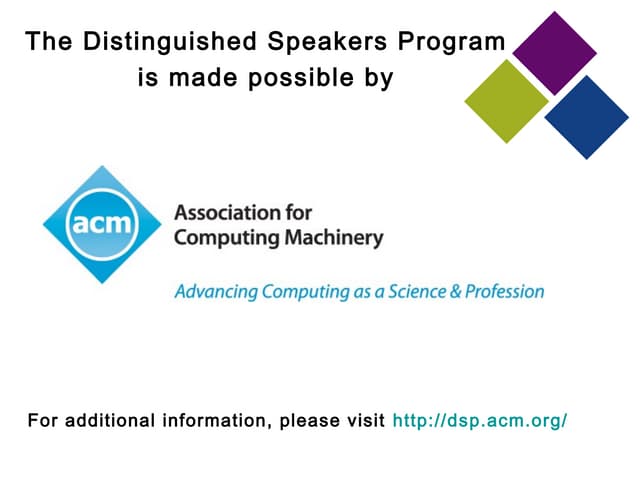 The Distinguished Speakers Program is made possible by

acm

Association for Computing Machinery

Advancing Computing as a Science & Profession

For additional information, please visit http://dsp.acm.org/